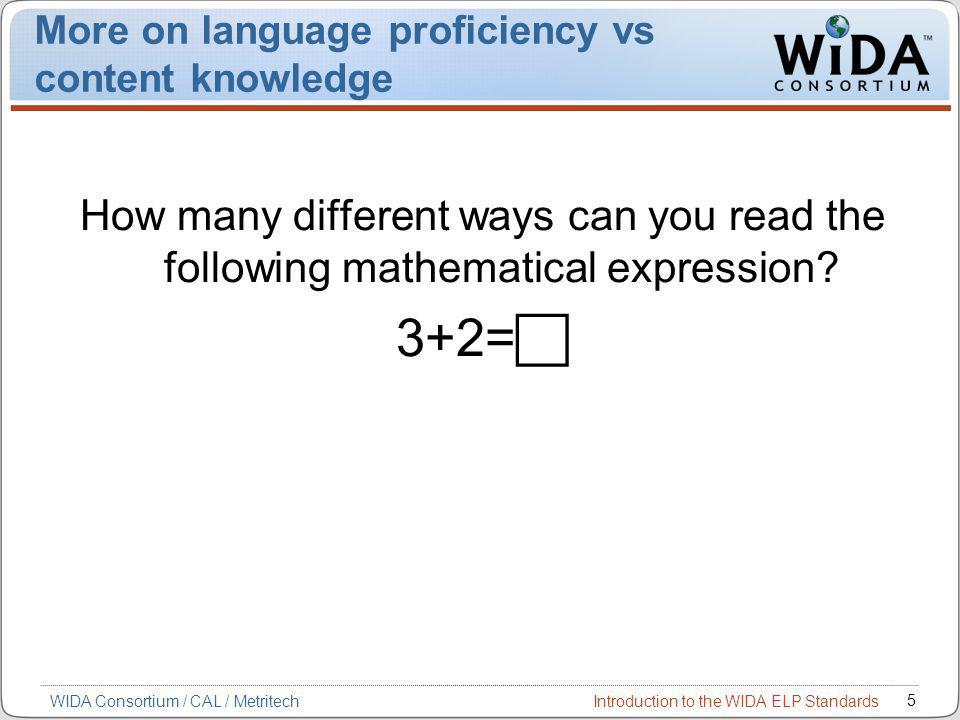 More on language proficiency vs content knowledge

WIDA™
CONSORTIUM

How many different ways can you read the following mathematical expression?

$3+2=\square$

WIDA Consortium / CAL / Metritech

Introduction to the WIDA ELP Standards

5